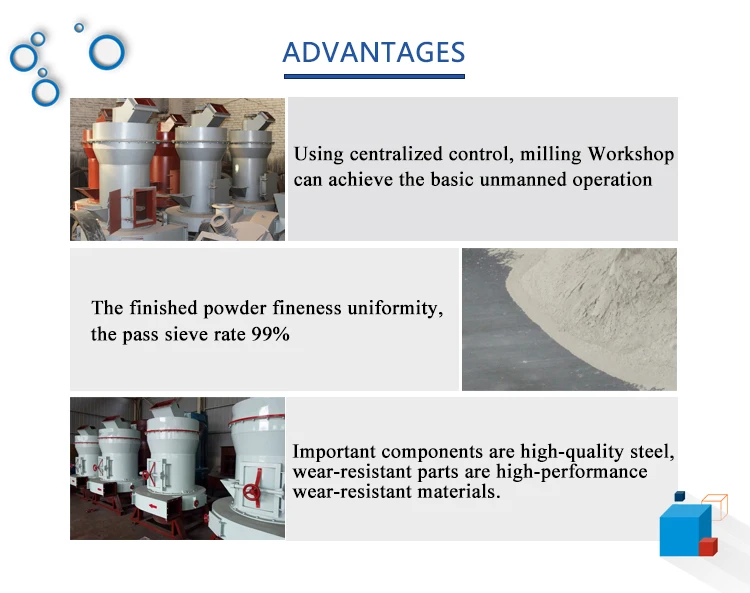 ADVANTAGES

Using centralized control, milling Workshop can achieve the basic unmanned operation

The finished powder fineness uniformity, the pass sieve rate 99%

Important components are high-quality steel, wear-resistant parts are high-performance wear-resistant materials.